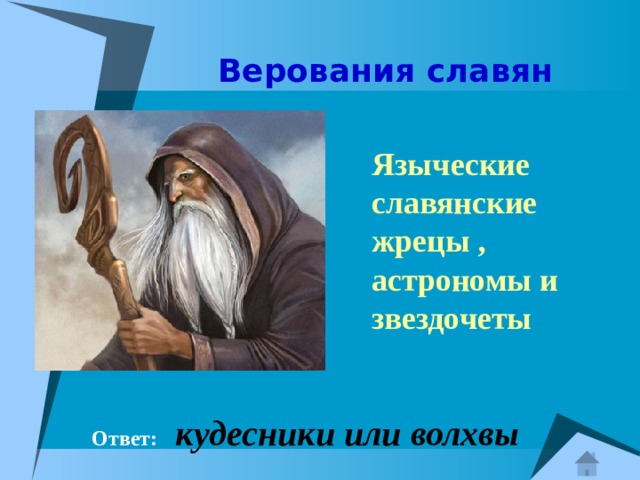 Верования славян

Языческие славянские жрецы , астрономы и звездочеты

Ответ: кудесники или волхвы